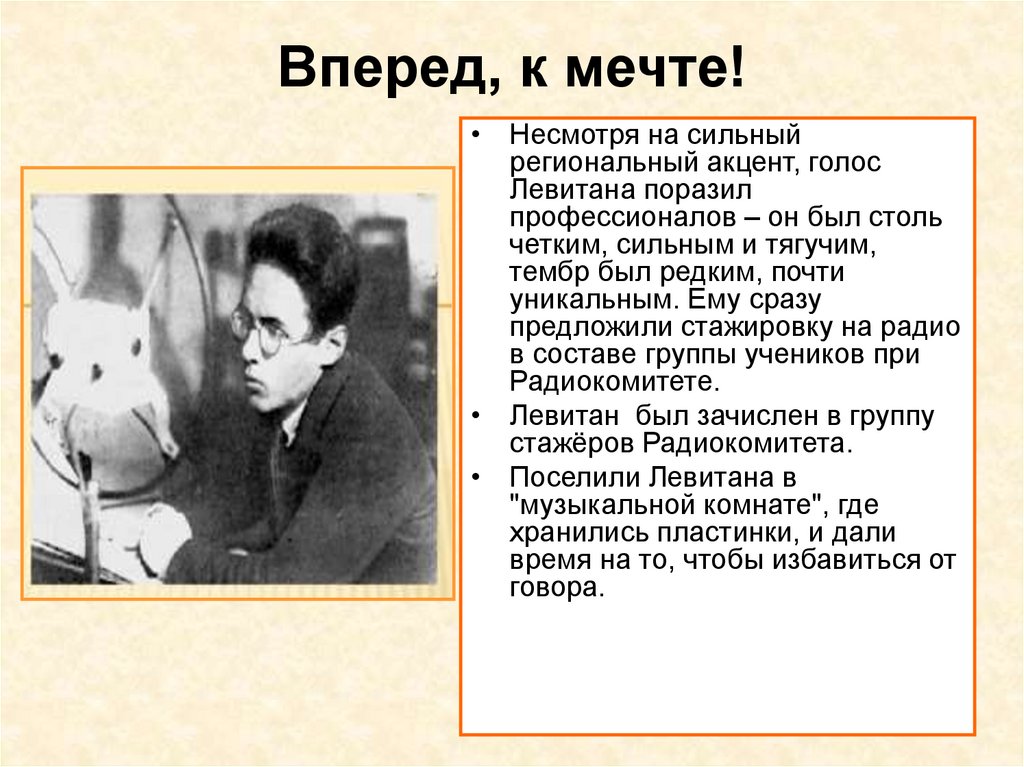 Вперед, к мечте!

• Несмотря на сильный региональный акцент, голос Левитана поразил профессионалов – он был столь четким, сильным и тягучим, тембр был редким, почти уникальным. Ему сразу предложили стажировку на радио в составе группы учеников при Радиокомитете.

• Левитан был зачислен в группу стажёров Радиокомитета.

• Поселили Левитана в "музыкальной комнате", где хранились пластинки, и дали время на то, чтобы избавиться от говора.